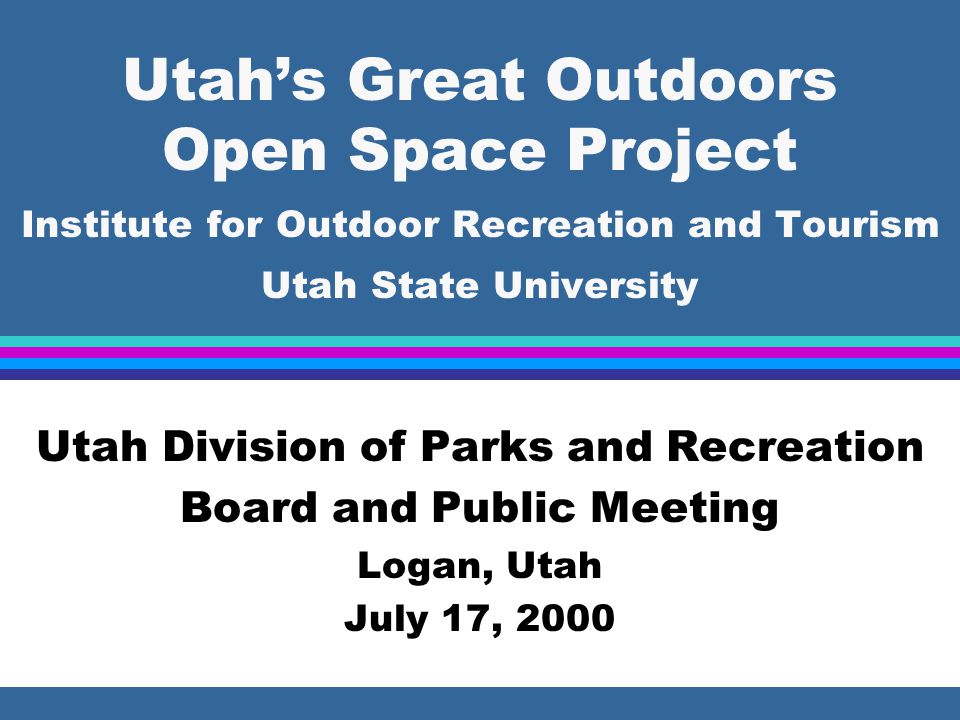 Utah’s Great Outdoors Open Space Project

Institute for Outdoor Recreation and Tourism

Utah State University

Utah Division of Parks and Recreation

Board and Public Meeting

Logan, Utah

July 17, 2000